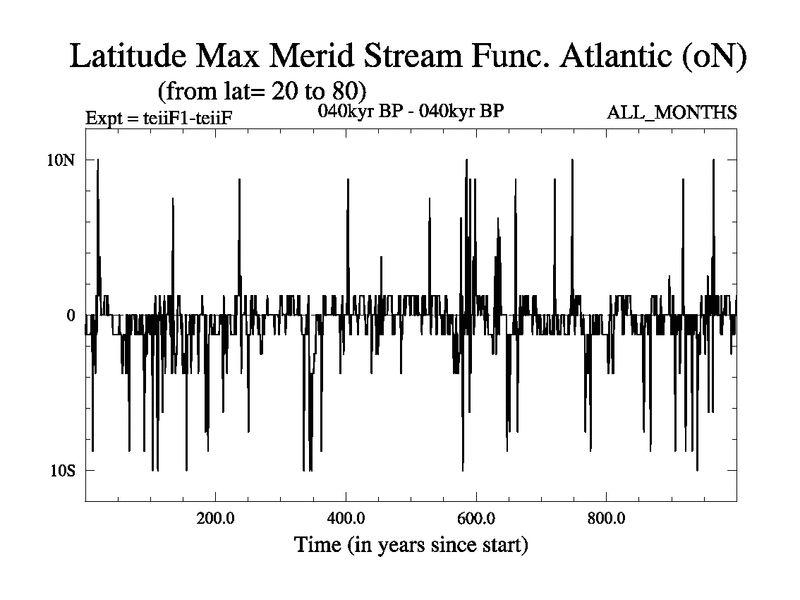 Latitude Max Merid Stream Func. Atlantic (oN)
(from lat= 20 to 80)

Expt = teiiF1-teiiF

040kyr BP - 040kyr BP

ALL_MONTHS

10N

0

10S

200.0

400.0

600.0

800.0

Time (in years since start)